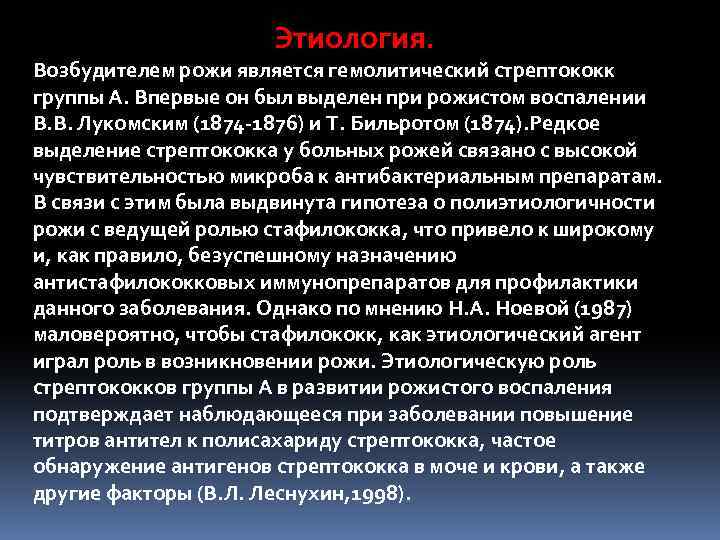 Этиология.

Возбудителем рожи является гемолитический стрептококк группы А. Впервые он был выделен при рожистом воспалении В.В. Лукомским (1874-1876) и Т. Бильротом (1874).Редкое выделение стрептококка у больных рожей связано с высокой чувствительностью микроба к антибактериальным препаратам. В связи с этим была выдвинута гипотеза о полиэтиологичности рожи с ведущей ролью стафилококка, что привело к широкому и, как правило, безуспешному назначению антистафилококковых иммунопрепаратов для профилактики данного заболевания. Однако по мнению Н.А. Ноевой (1987) маловероятно, чтобы стафилококк, как этиологический агент играл роль в возникновении рожи. Этиологическую роль стрептококков группы А в развитии рожистого воспаления подтверждает наблюдающееся при заболевании повышение титров антител к полисахариду стрептококка, частое обнаружение антигенов стрептококка в моче и крови, а также другие факторы (В.Л. Леснухин,1998).